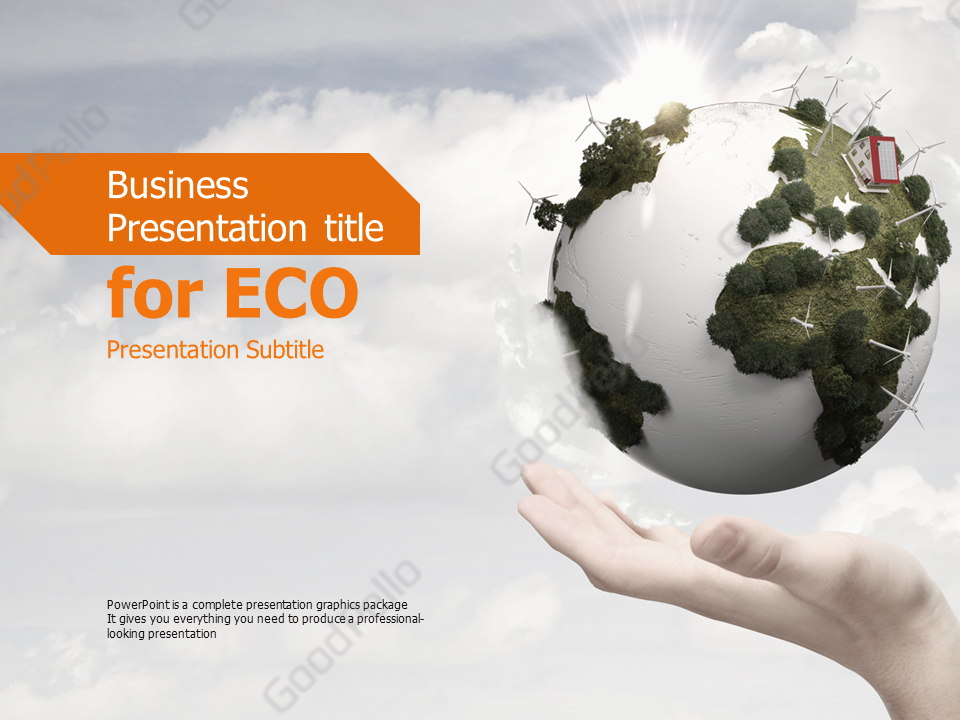 Business Presentation title

for ECO

Presentation Subtitle

PowerPoint is a complete presentation graphics package It gives you everything you need to produce a professional-looking presentation

GoodPello